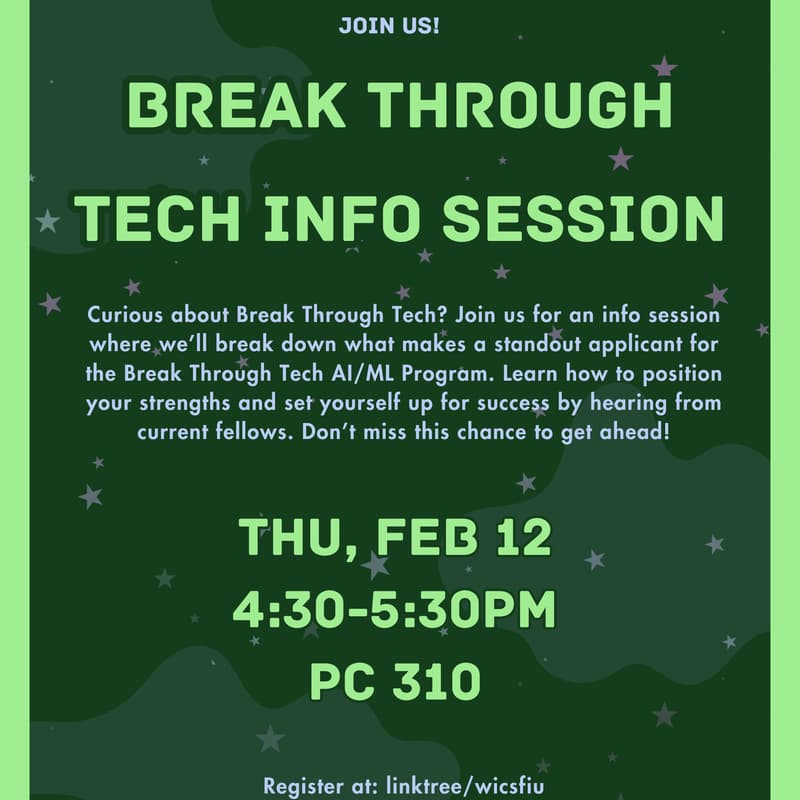 JOIN US!

BREAK THROUGH TECH INFO SESSION

Curious about Break Through Tech? Join us for an info session where we'll break down what makes a standout applicant for the Break Through Tech AI/ML Program. Learn how to position your strengths and set yourself up for success by hearing from current fellows. Don't miss this chance to get ahead!

THU, FEB 12
4:30-5:30PM
PC 310

Register at: linktree/wicsfiu